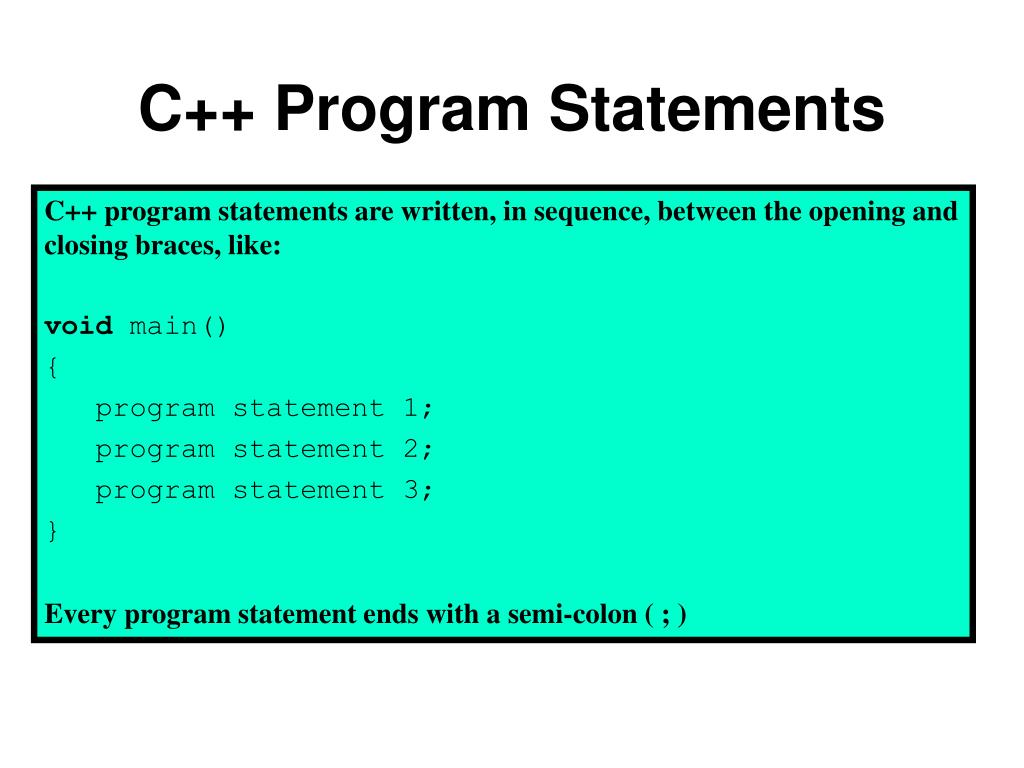 C++ Program Statements

C++ program statements are written, in sequence, between the opening and closing braces, like:

void main()
{
   program statement 1;
   program statement 2;
   program statement 3;
}

Every program statement ends with a semi-colon ( ; )